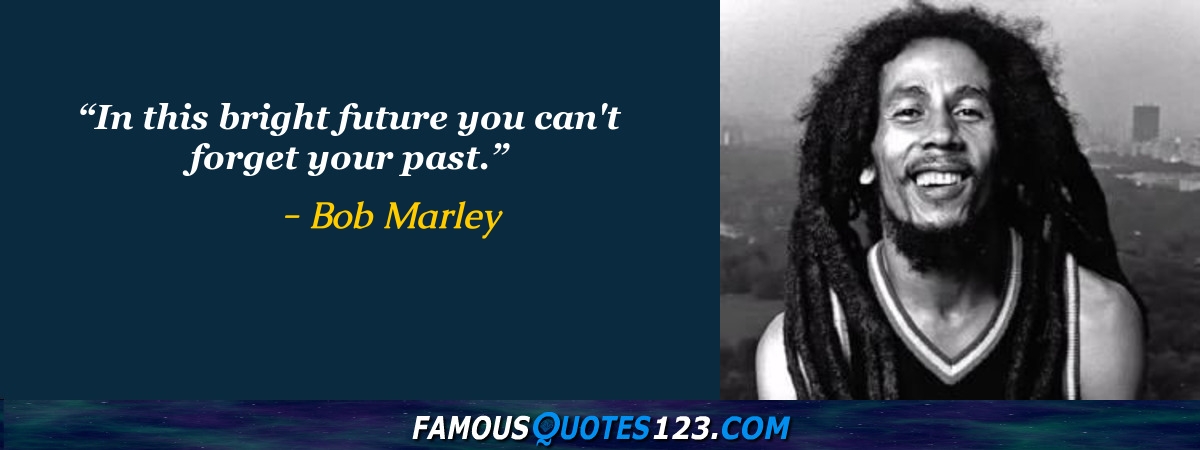 “In this bright future you can't forget your past.”

- Bob Marley

FAMOUSQUOTES123.COM